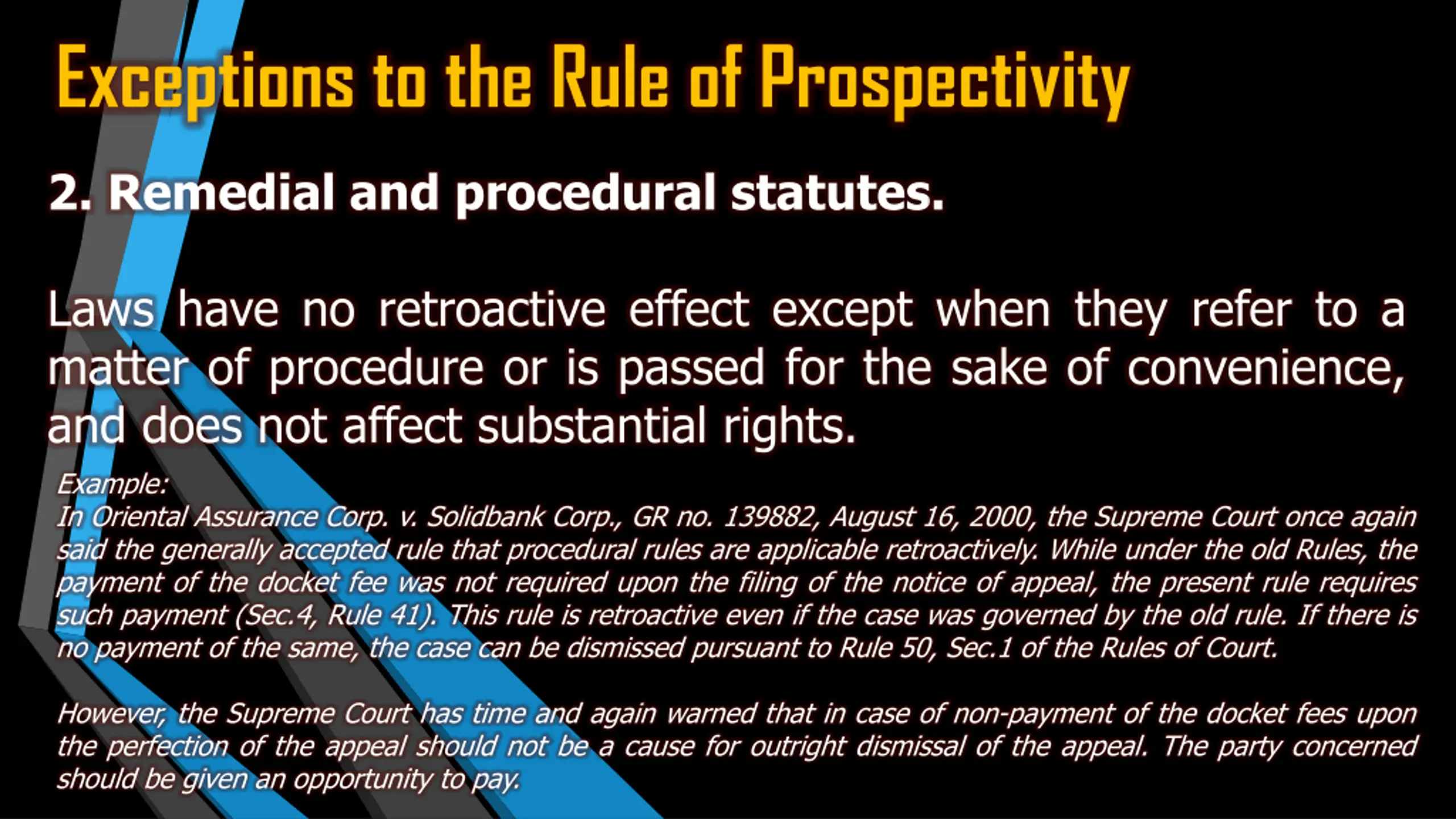 Exceptions to the Rule of Prospectivity

2. Remedial and procedural statutes.

Laws have no retroactive effect except when they refer to a matter of procedure or is passed for the sake of convenience, and does not affect substantial rights.

Example:
In Oriental Assurance Corp. v. Solidbank Corp., GR no. 139882, August 16, 2000, the Supreme Court once again said the generally accepted rule that procedural rules are applicable retroactively. While under the old Rules, the payment of the docket fee was not required upon the filing of the notice of appeal, the present rule requires such payment (Sec.4, Rule 41). This rule is retroactive even if the case was governed by the old rule. If there is no payment of the same, the case can be dismissed pursuant to Rule 50, Sec.1 of the Rules of Court.

However, the Supreme Court has time and again warned that in case of non-payment of the docket fees upon the perfection of the appeal should not be a cause for outright dismissal of the appeal. The party concerned should be given an opportunity to pay.